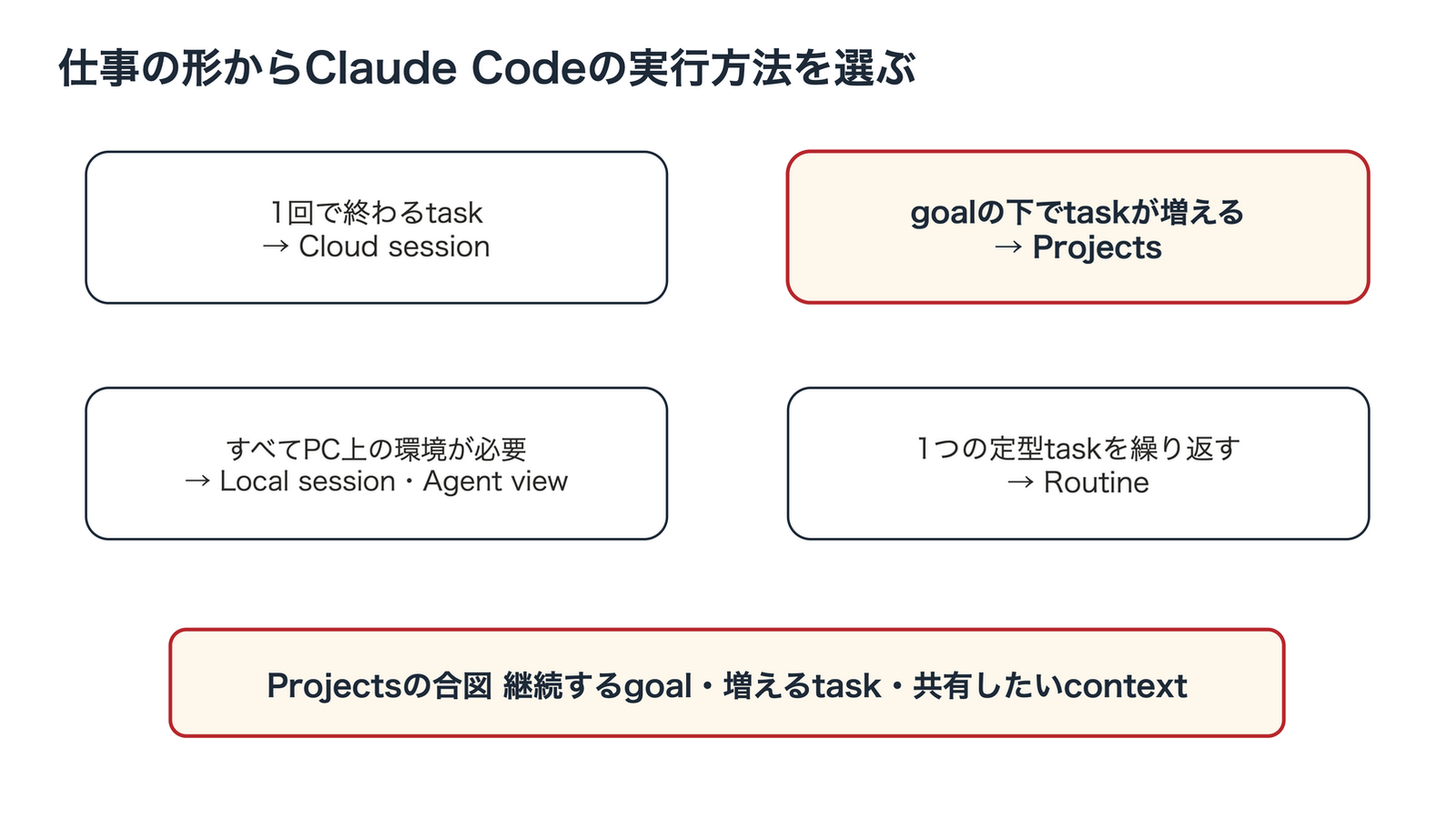 仕事の形からClaude Codeの実行方法を選ぶ

1回で終わるtask
→ Cloud session

goalの下でtaskが増える
→ Projects

すべてPC上の環境が必要
→ Local session・Agent view

1つの定型taskを繰り返す
→ Routine

Projectsの合図 継続するgoal・増えるtask・共有したいcontext